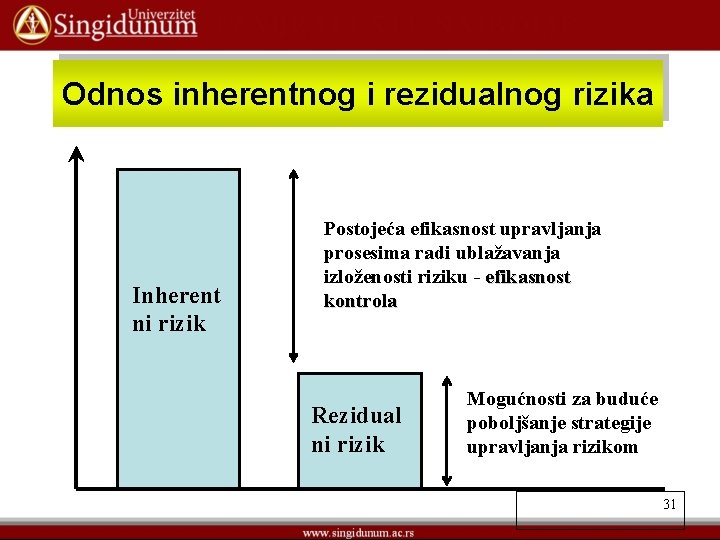 Univerzitet Singidunum

Odnos inherentnog i rezidualnog rizika

Inherent
ni rizik

Postojeća efikasnost upravljanja prosesima radi ublažavanja izloženosti riziku - efikasnost kontrola

Rezidual
ni rizik

Mogućnosti za buduće poboljšanje strategije upravljanja rizikom

31

www.singidunum.ac.rs